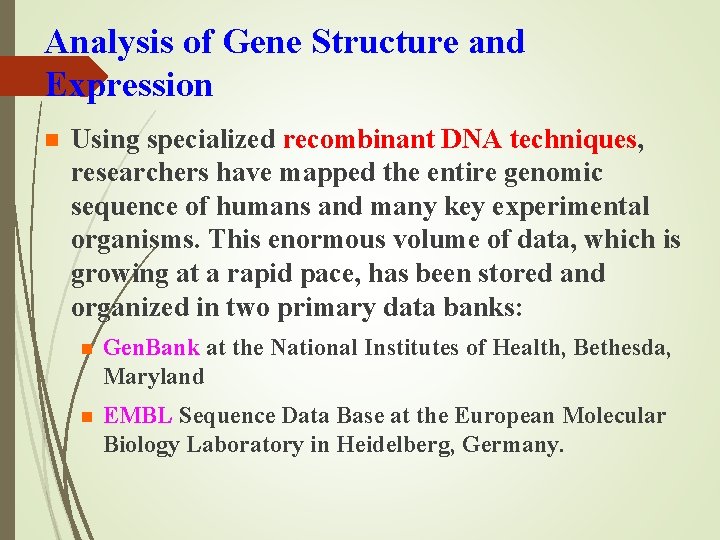 Analysis of Gene Structure and Expression

Using specialized recombinant DNA techniques, researchers have mapped the entire genomic sequence of humans and many key experimental organisms. This enormous volume of data, which is growing at a rapid pace, has been stored and organized in two primary data banks:

GenBank at the National Institutes of Health, Bethesda, Maryland

EMBL Sequence Data Base at the European Molecular Biology Laboratory in Heidelberg, Germany.